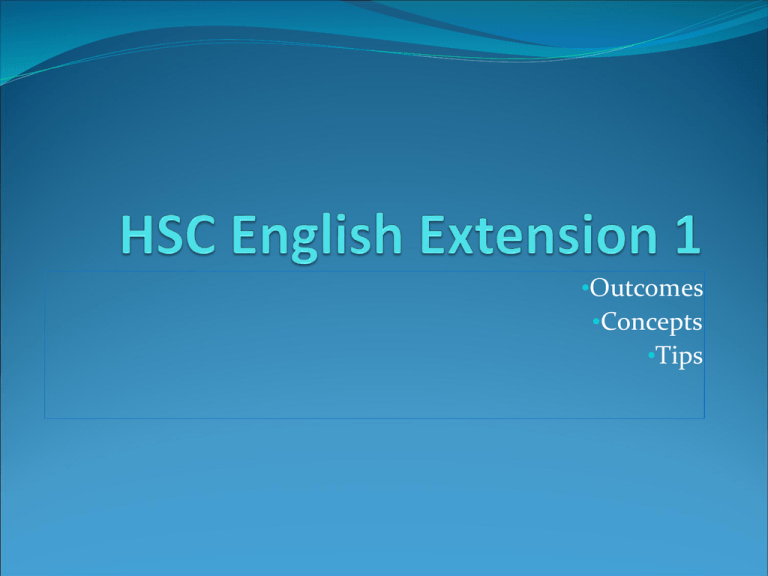 HSC English Extension 1

•Outcomes
•Concepts
•Tips